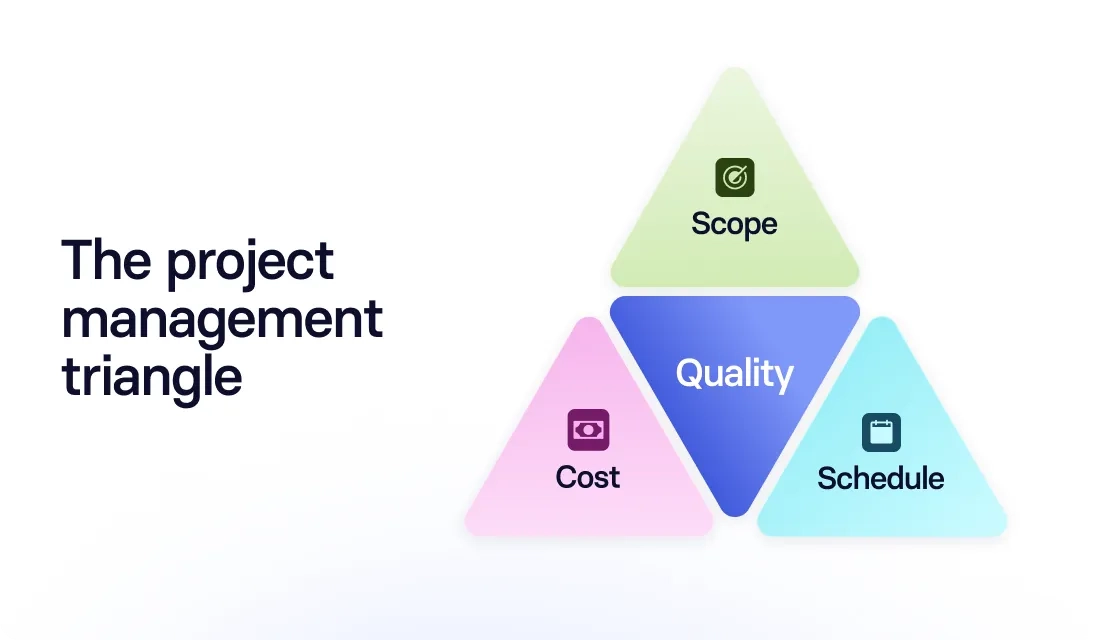 The project management triangle

Scope

Quality

Cost

Schedule